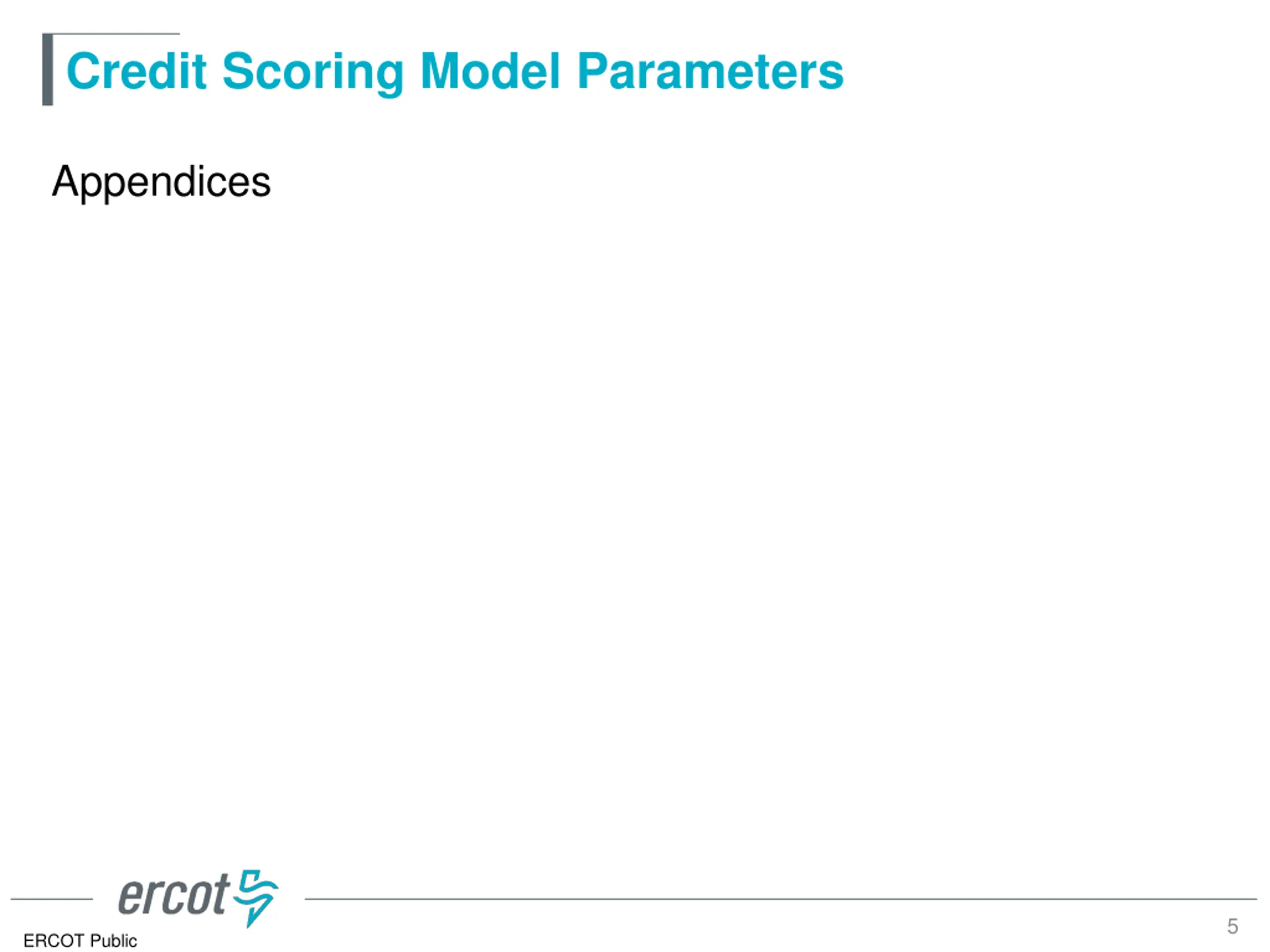 Credit Scoring Model Parameters

Appendices

ercot

ERCOT Public

5